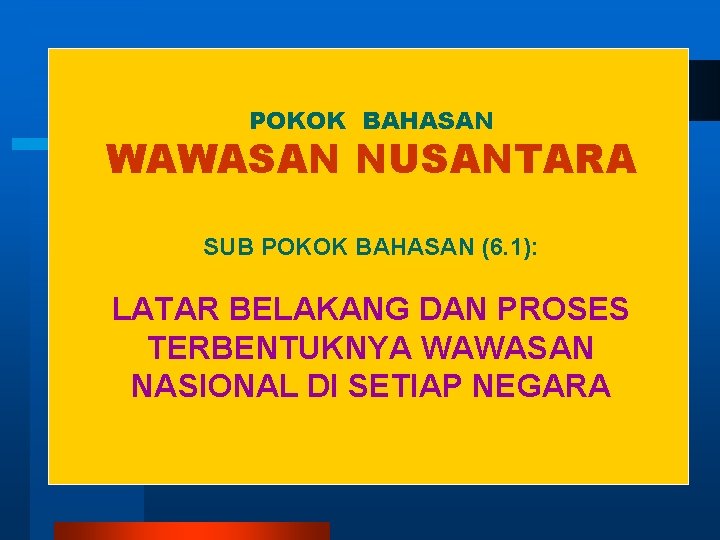 POKOK BAHASAN
WAWASAN NUSANTARA

SUB POKOK BAHASAN (6.1):

LATAR BELAKANG DAN PROSES TERBENTUKNYA WAWASAN NASIONAL DI SETIAP NEGARA